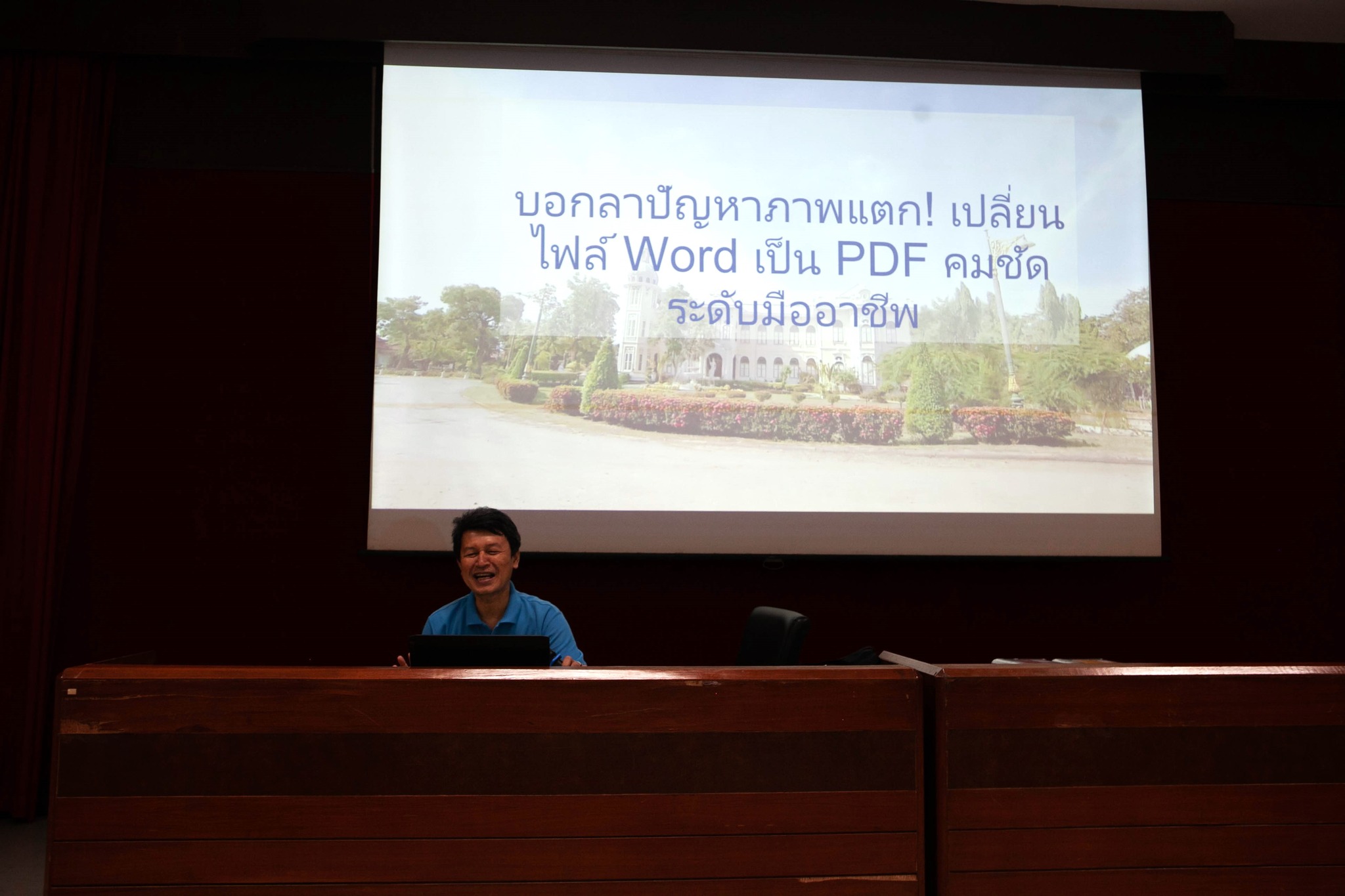 บอกลาปัญหาภาพแตก! เปลี่ยนไฟล์ Word เป็น PDF คมชัดระดับมืออาชีพ